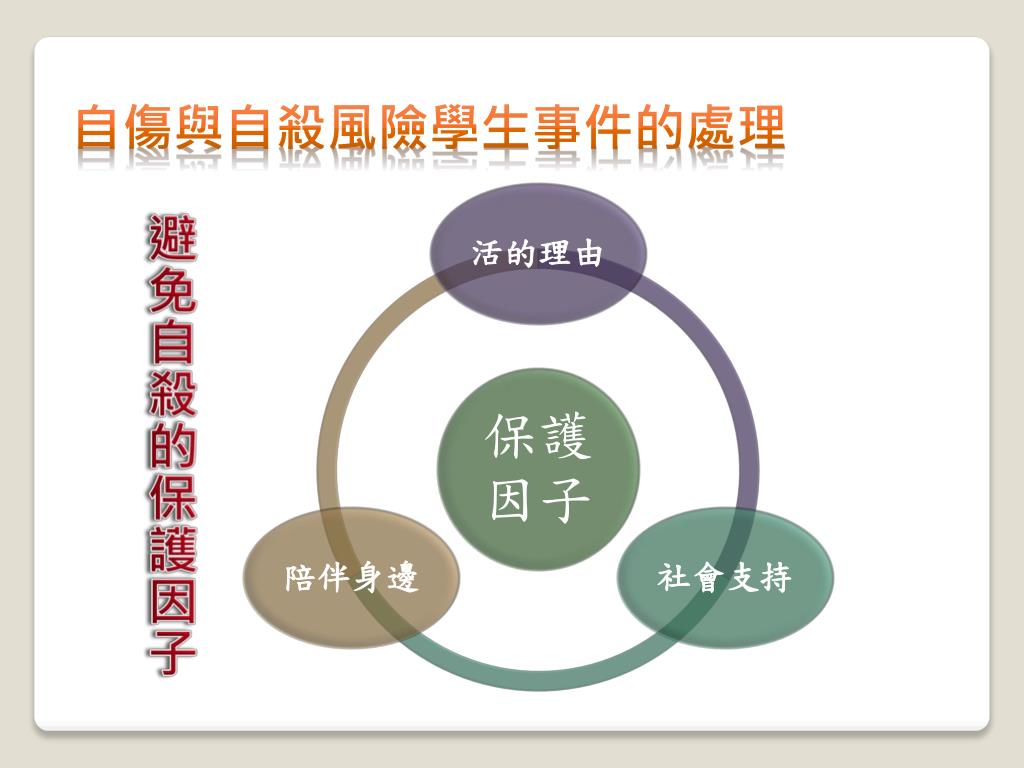 自傷與自殺風險學生事件的處理

避免自殺的保護因子

活的理由

保護因子

陪伴身邊

社會支持